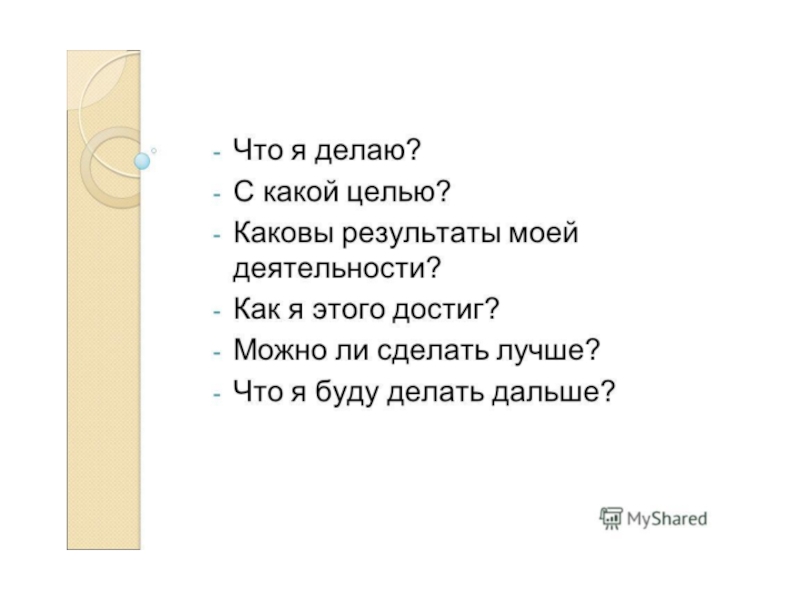 - Что я делаю?
- С какой целью?
- Каковы результаты моей деятельности?
- Как я этого достиг?
- Можно ли сделать лучше?
- Что я буду делать дальше?

MyShared